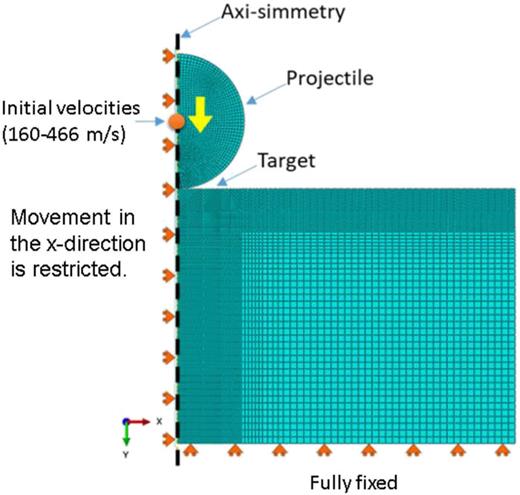 Axi-simmetry

Projectile

Initial velocities (160-466 m/s)

Target

Movement in the x-direction is restricted.

X

Y

Fully fixed